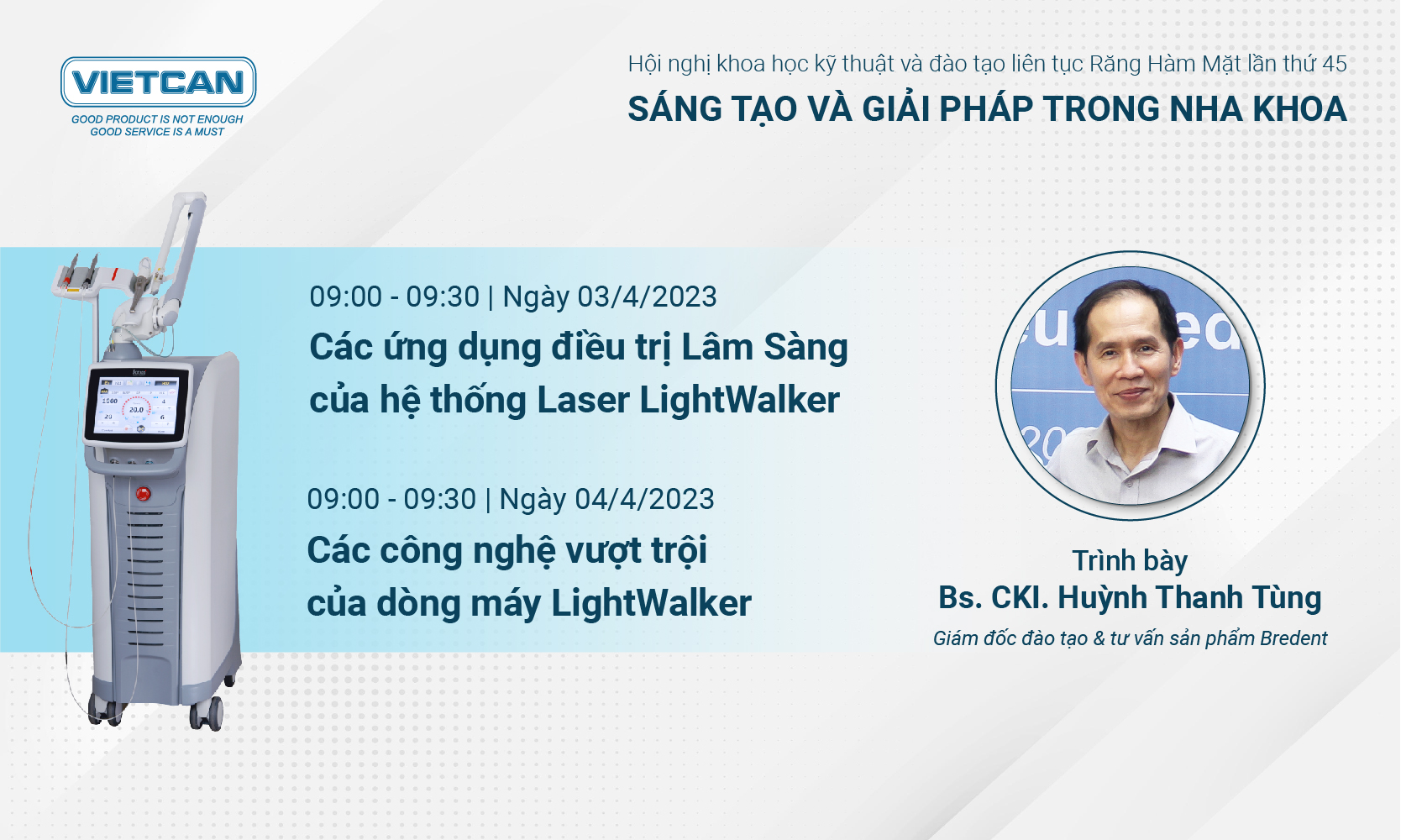 VIETCAN
GOOD PRODUCT IS NOT ENOUGH
GOOD SERVICE IS A MUST

Hội nghị khoa học kỹ thuật và đào tạo liên tục Răng Hàm Mặt lần thứ 45
SÁNG TẠO VÀ GIẢI PHÁP TRONG NHA KHOA

09:00 - 09:30 | Ngày 03/4/2023
Các ứng dụng điều trị Lâm Sàng của hệ thống Laser LightWalker

09:00 - 09:30 | Ngày 04/4/2023
Các công nghệ vượt trội của dòng máy LightWalker

Trình bày
Bs. CKI. Huỳnh Thanh Tùng
Giám đốc đào tạo & tư vấn sản phẩm Bredent